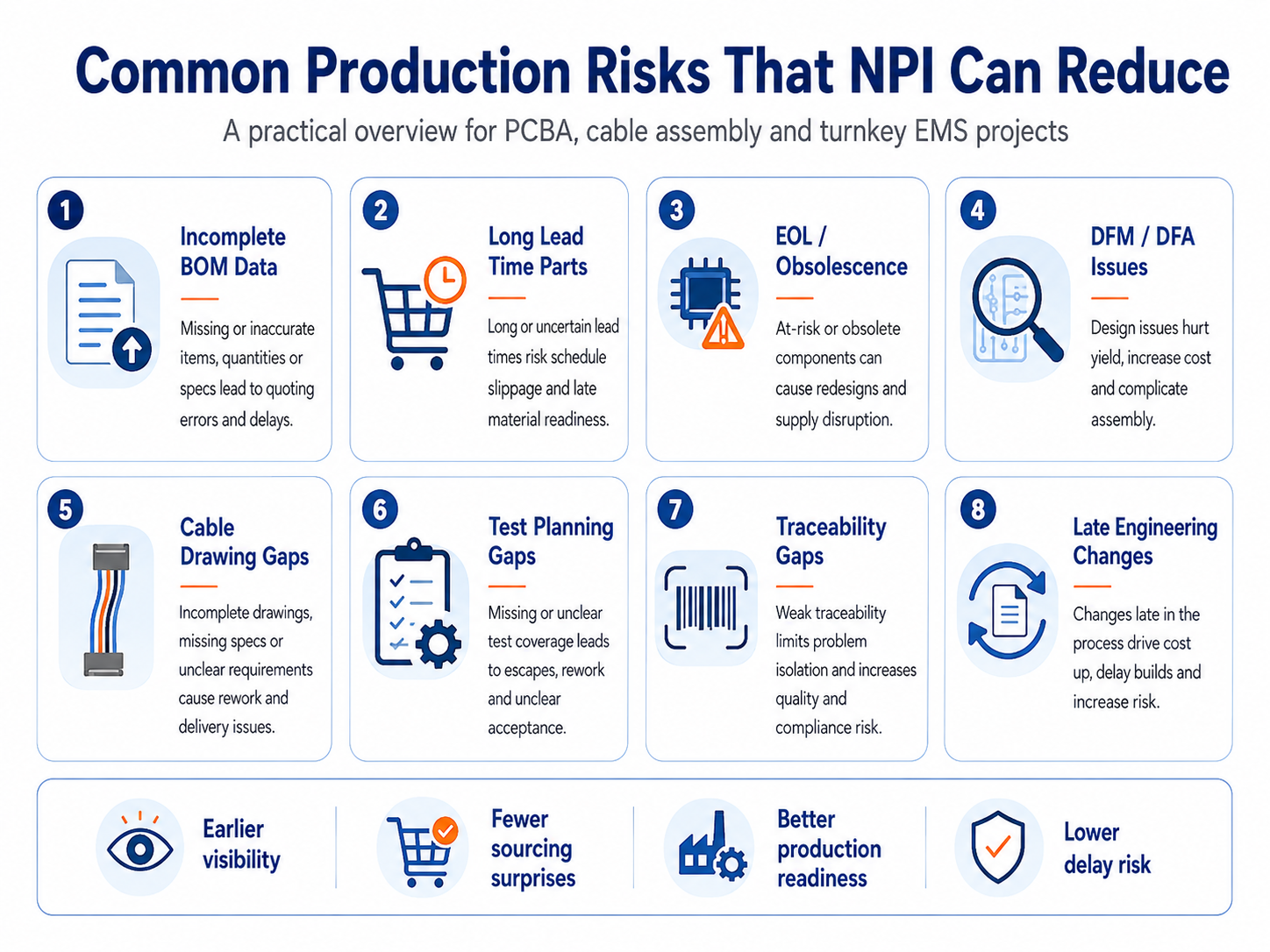 Common Production Risks That NPI Can Reduce

A practical overview for PCBA, cable assembly and turnkey EMS projects

1

Incomplete BOM Data

Missing or inaccurate items, quantities or specs lead to quoting errors and delays.

2

Long Lead Time Parts

Long or uncertain lead times risk schedule slippage and late material readiness.

3

EOL / Obsolescence

At-risk or obsolete components can cause redesigns and supply disruption.

4

DFM / DFA Issues

Design issues hurt yield, increase cost and complicate assembly.

5

Cable Drawing Gaps

Incomplete drawings, missing specs or unclear requirements cause rework and delivery issues.

6

Test Planning Gaps

Missing or unclear test coverage leads to escapes, rework and unclear acceptance.

7

Traceability Gaps

Weak traceability limits problem isolation and increases quality and compliance risk.

8

Late Engineering Changes

Changes late in the process drive cost up, delay builds and increase risk.

Earlier visibility

Fewer sourcing surprises

Better production readiness

Lower delay risk